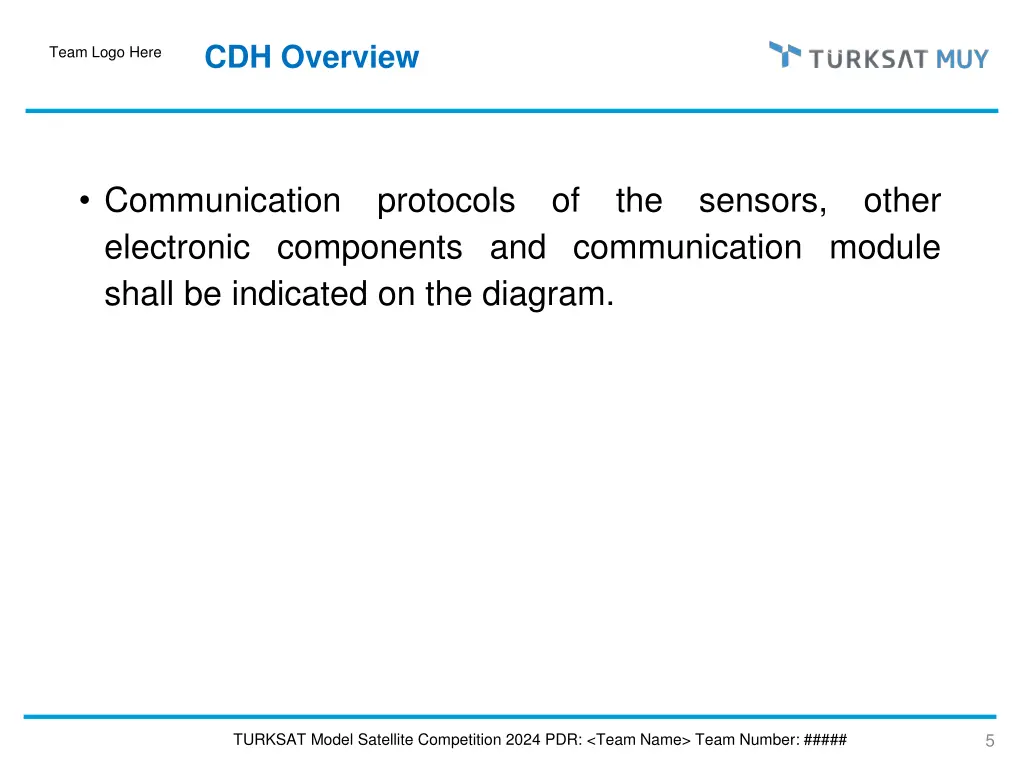 Team Logo Here

CDH Overview

TÜRKSAT MUY

• Communication protocols of the sensors, other electronic components and communication module shall be indicated on the diagram.

TURKSAT Model Satellite Competition 2024 PDR: <Team Name> Team Number: #####

5